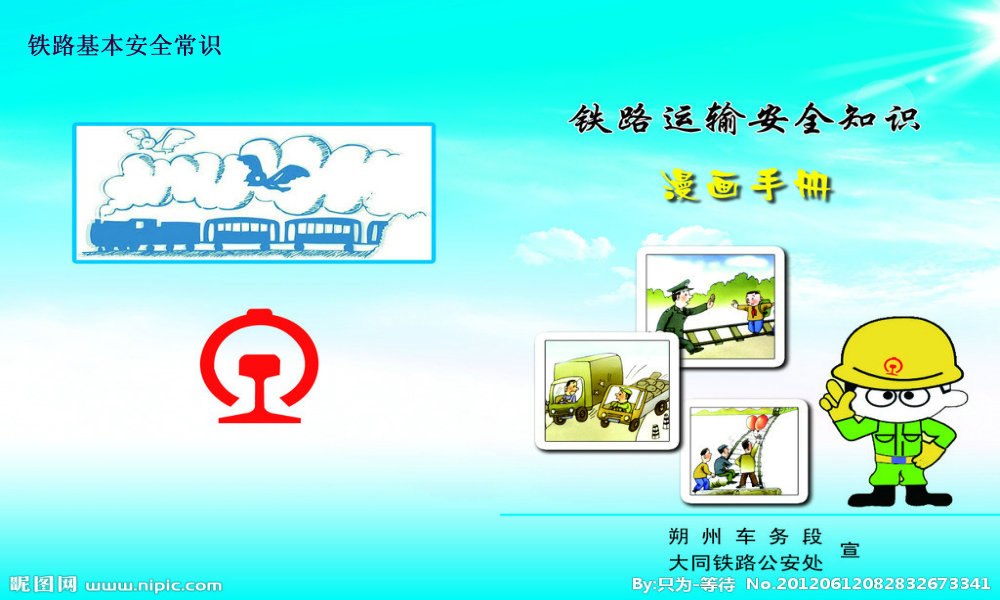 铁路基本安全常识

铁路运输安全知识

漫画手册

朔州车务段
大同铁路公安处
宣

昵图网 www.nipic.com

By:只为-等待 No.20120612082832673341